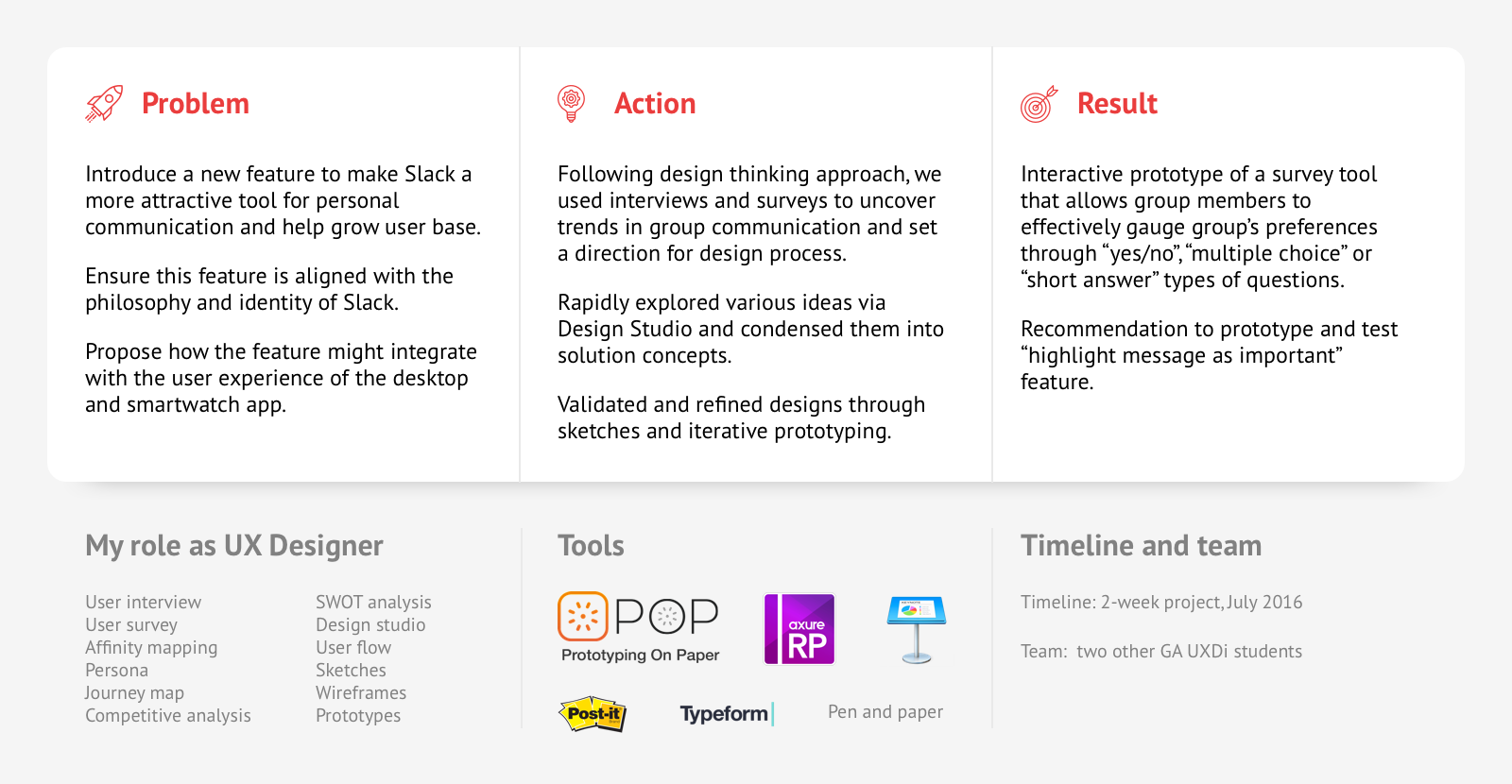 Problem

Introduce a new feature to make Slack a more attractive tool for personal communication and help grow user base.

Ensure this feature is aligned with the philosophy and identity of Slack.

Propose how the feature might integrate with the user experience of the desktop and smartwatch app.

Action

Following design thinking approach, we used interviews and surveys to uncover trends in group communication and set a direction for design process.

Rapidly explored various ideas via Design Studio and condensed them into solution concepts.

Validated and refined designs through sketches and iterative prototyping.

Result

Interactive prototype of a survey tool that allows group members to effectively gauge group's preferences through "yes/no", "multiple choice" or "short answer" types of questions.

Recommendation to prototype and test "highlight message as important" feature.

My role as UX Designer

User interview
User survey
Affinity mapping
Persona
Journey map
Competitive analysis

SWOT analysis
Design studio
User flow
Sketches
Wireframes
Prototypes

Tools

POP
Prototyping On Paper

axure
RP

Post-it

Typeform

Pen and paper

Timeline and team

Timeline: 2-week project, July 2016

Team: two other GA UXDi students